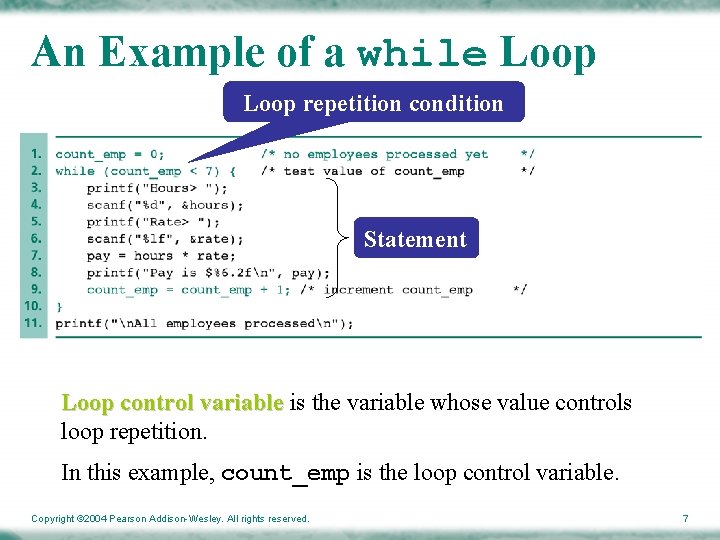 An Example of a while Loop

Loop repetition condition

1. count_emp = 0; /* no employees processed yet */
2. while (count_emp < 7) { /* test value of count_emp */
3. printf("Hours> ");
4. scanf("%d", &hours);
5. printf("Rate> ");
6. scanf("%lf", &rate);
7. pay = hours * rate;
8. printf("Pay is $%6.2f\n", pay);
9. count_emp = count_emp + 1; /* increment count_emp */
10. }
11. printf("\nAll employees processed\n");

Statement

Loop control variable is the variable whose value controls loop repetition.

In this example, count_emp is the loop control variable.

Copyright ©2004 Pearson Addison-Wesley. All rights reserved.

7